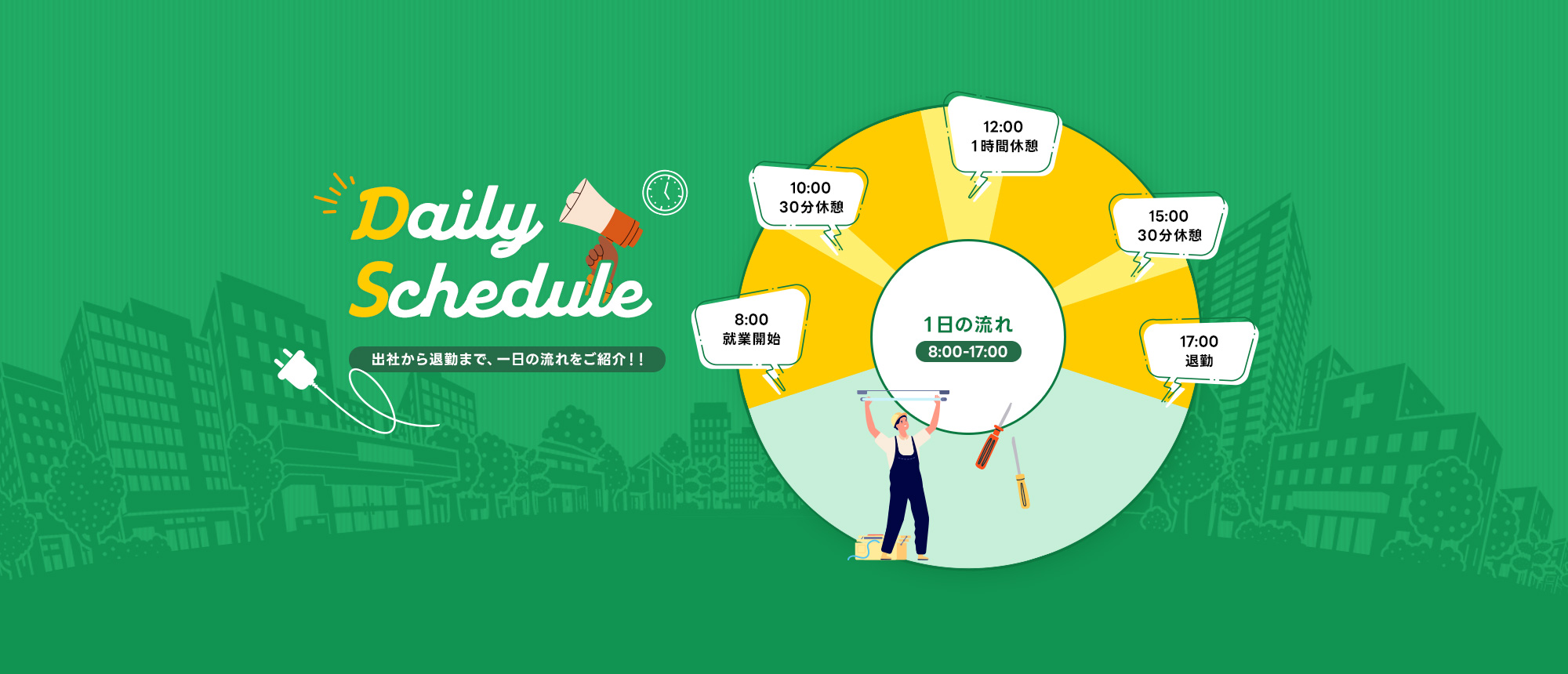 Daily Schedule

出社から退勤まで、一日の流れをご紹介！！

8:00
就業開始

10:00
30分休憩

12:00
1時間休憩

15:00
30分休憩

17:00
退勤

1日の流れ
8:00-17:00